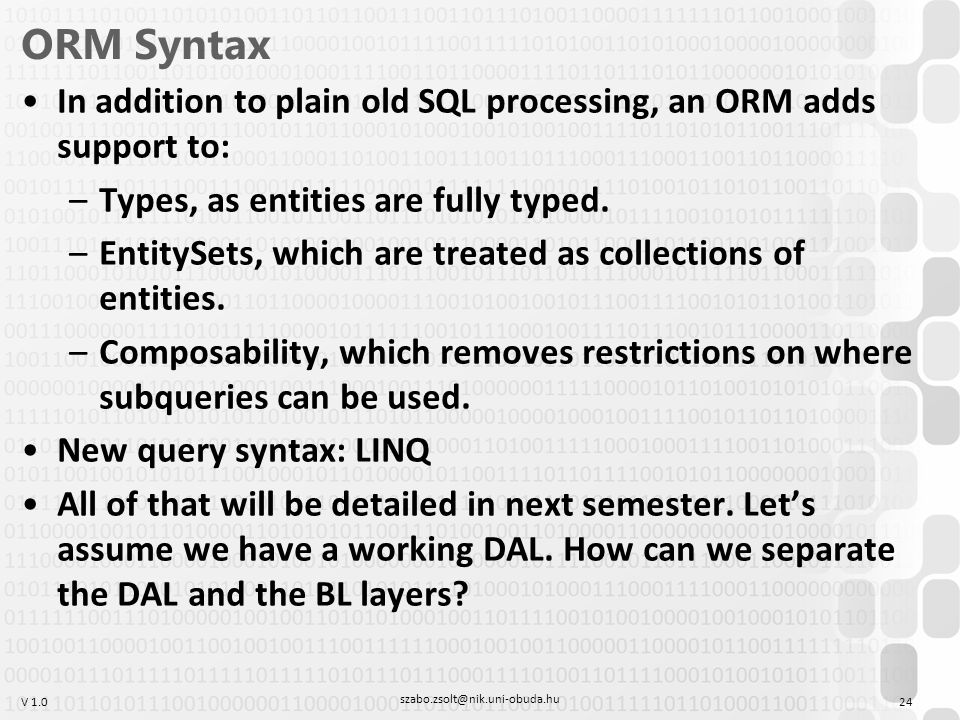 ORM Syntax

• In addition to plain old SQL processing, an ORM adds support to:

– Types, as entities are fully typed.

– EntitySets, which are treated as collections of entities.

– Composability, which removes restrictions on where subqueries can be used.

• New query syntax: LINQ

• All of that will be detailed in next semester. Let's assume we have a working DAL. How can we separate the DAL and the BL layers?

V 1.0 szabo.zsolt@nik.uni-obuda.hu 24